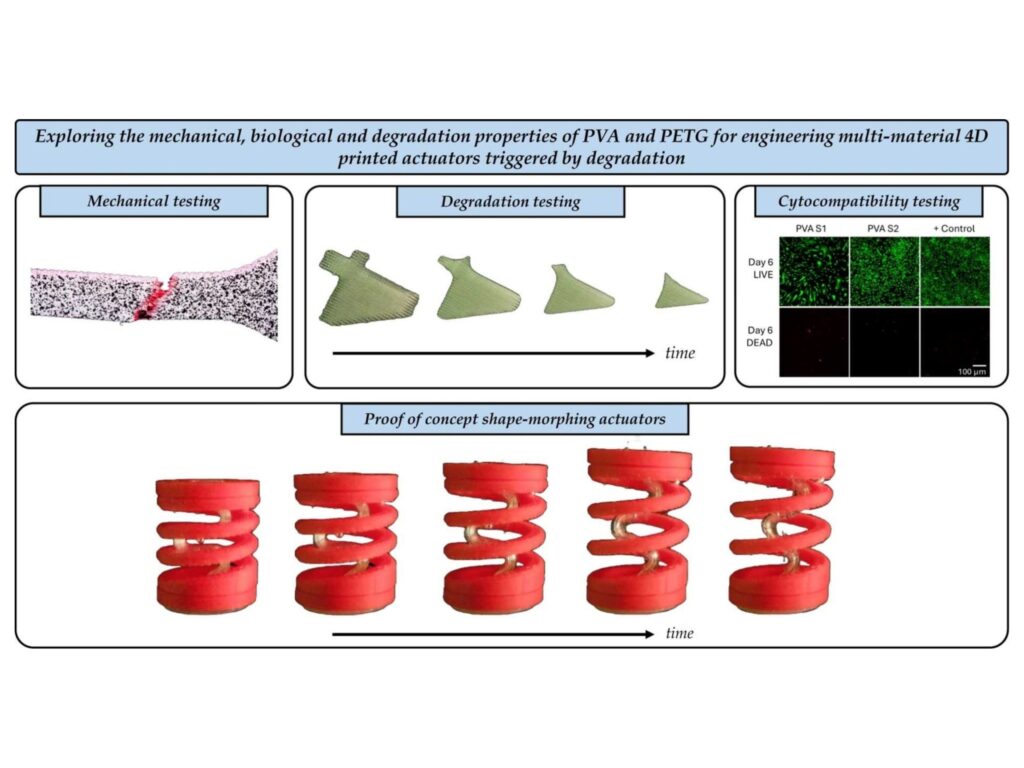 Exploring the mechanical, biological and degradation properties of PVA and PETG for engineering multi-material 4D printed actuators triggered by degradation

Mechanical testing

Degradation testing

time

Cytocompatibility testing

PVA S1

PVA S2

+ Control

Day 6 LIVE

Day 6 DEAD

100 µm

Proof of concept shape-morphing actuators

time